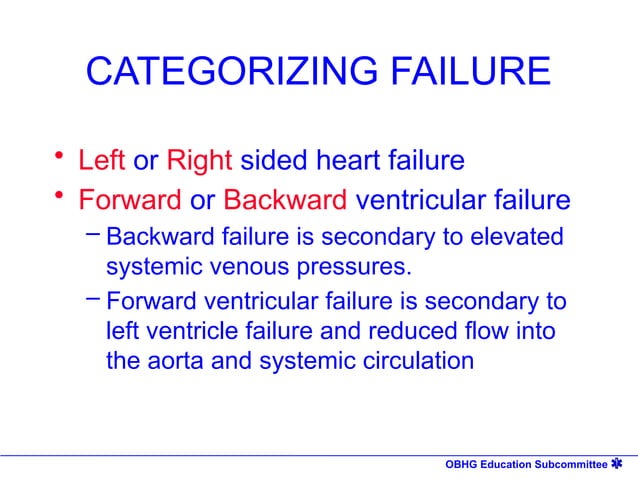 CATEGORIZING FAILURE

• Left or Right sided heart failure
• Forward or Backward ventricular failure
– Backward failure is secondary to elevated systemic venous pressures.
– Forward ventricular failure is secondary to left ventricle failure and reduced flow into the aorta and systemic circulation

OBHG Education Subcommittee